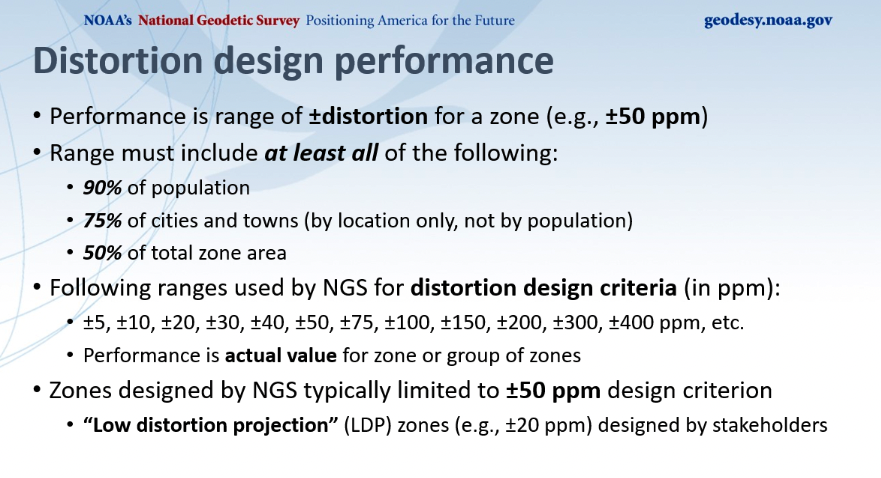 NOAA's National Geodetic Survey Positioning America for the Future

geodesy.noaa.gov

Distortion design performance

• Performance is range of ±distortion for a zone (e.g., ±50 ppm)

• Range must include at least all of the following:

• 90% of population

• 75% of cities and towns (by location only, not by population)

• 50% of total zone area

• Following ranges used by NGS for distortion design criteria (in ppm):

• ±5, ±10, ±20, ±30, ±40, ±50, ±75, ±100, ±150, ±200, ±300, ±400 ppm, etc.

• Performance is actual value for zone or group of zones

• Zones designed by NGS typically limited to ±50 ppm design criterion

• "Low distortion projection" (LDP) zones (e.g., ±20 ppm) designed by stakeholders